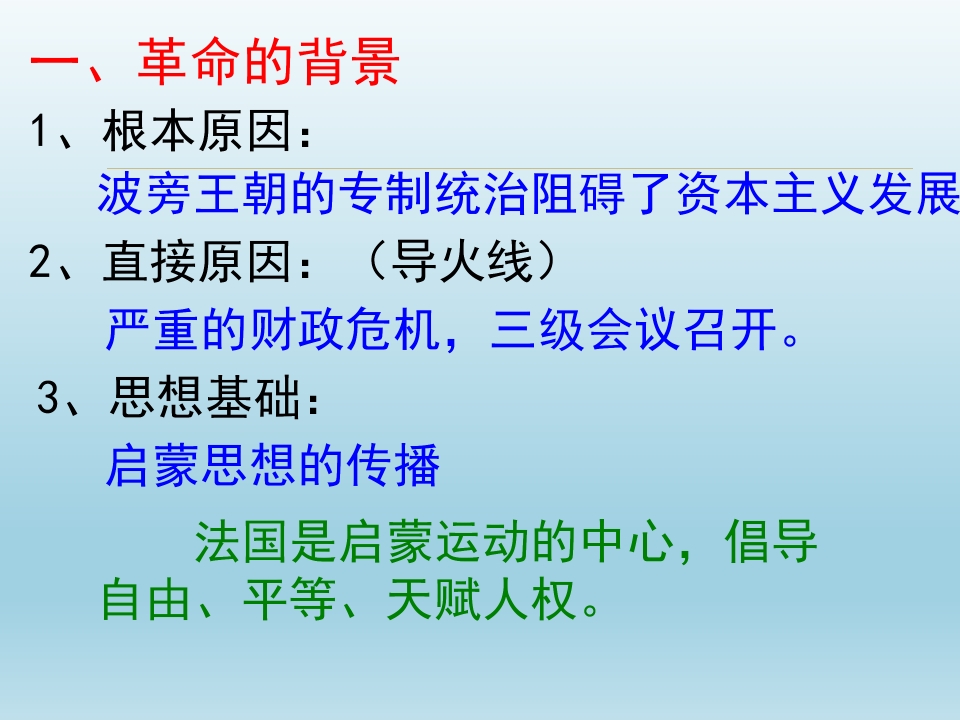 一、革命的背景

1、根本原因：

波旁王朝的专制统治阻碍了资本主义发展

2、直接原因：（导火线）

严重的财政危机，三级会议召开。

3、思想基础：

启蒙思想的传播

法国是启蒙运动的中心，倡导自由、平等、天赋人权。